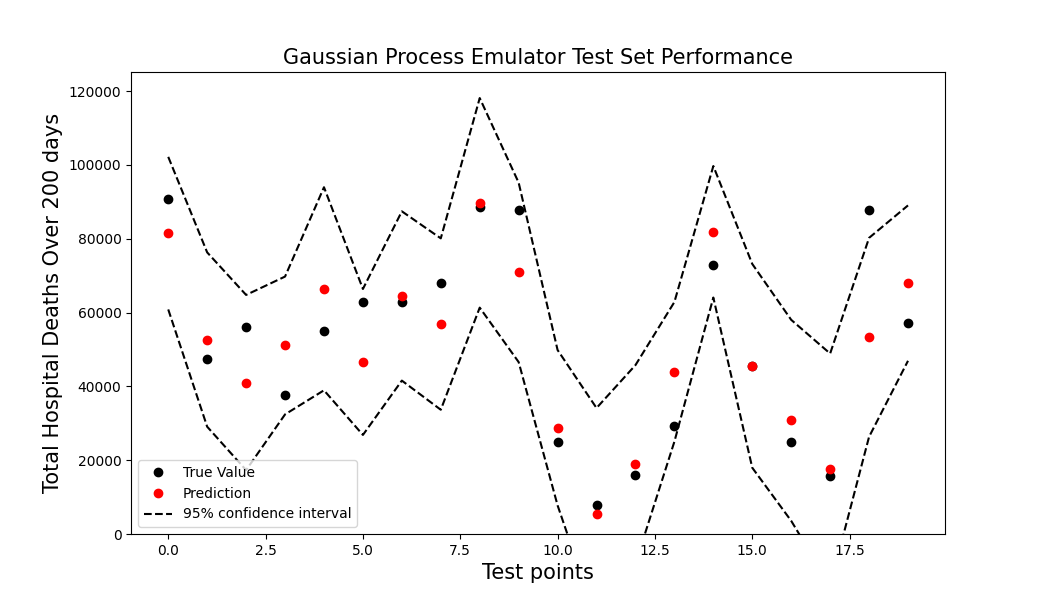 Gaussian Process Emulator Test Set Performance

Total Hospital Deaths Over 200 days

120000
100000
80000
60000
40000
20000
0

0.0
2.5
5.0
7.5
10.0
12.5
15.0
17.5

Test points

True Value
Prediction
95% confidence interval